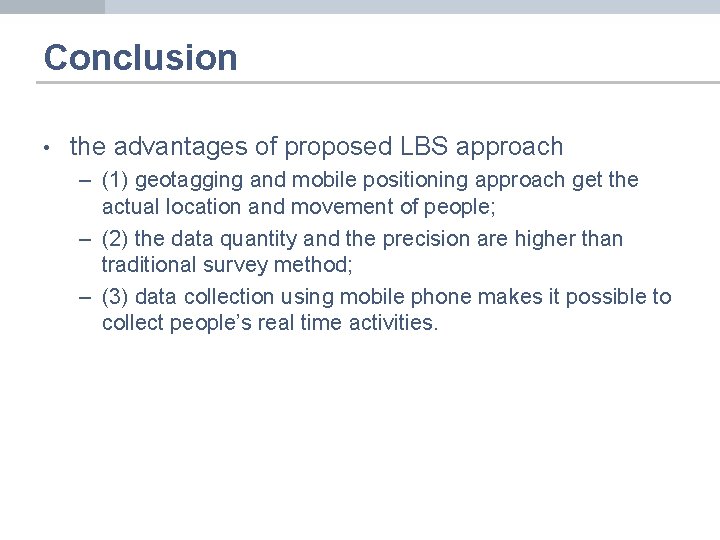 Conclusion

• the advantages of proposed LBS approach
– (1) geotagging and mobile positioning approach get the actual location and movement of people;
– (2) the data quantity and the precision are higher than traditional survey method;
– (3) data collection using mobile phone makes it possible to collect people’s real time activities.